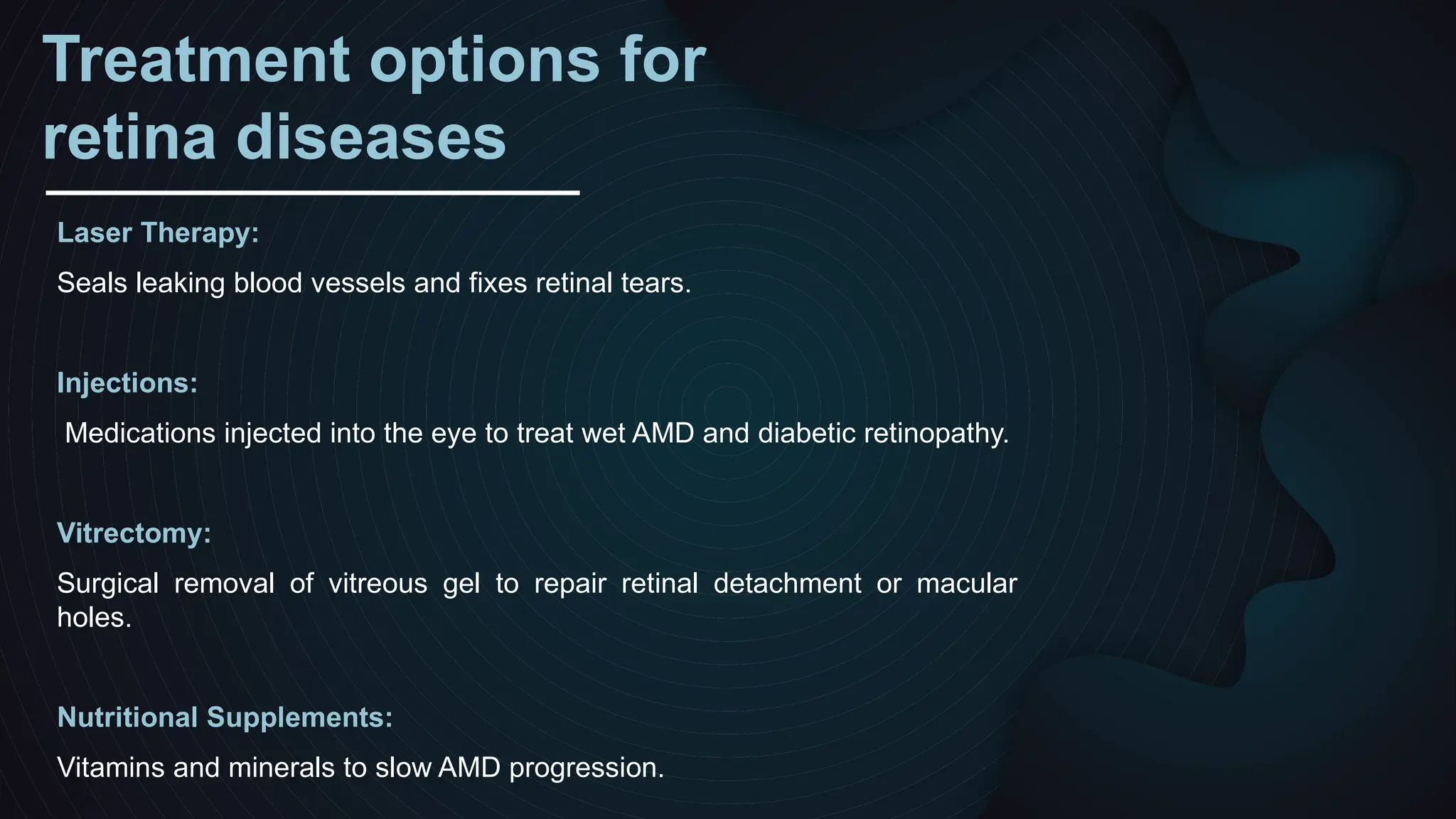 Treatment options for retina diseases

Laser Therapy:

Seals leaking blood vessels and fixes retinal tears.

Injections:

Medications injected into the eye to treat wet AMD and diabetic retinopathy.

Vitrectomy:

Surgical removal of vitreous gel to repair retinal detachment or macular holes.

Nutritional Supplements:

Vitamins and minerals to slow AMD progression.